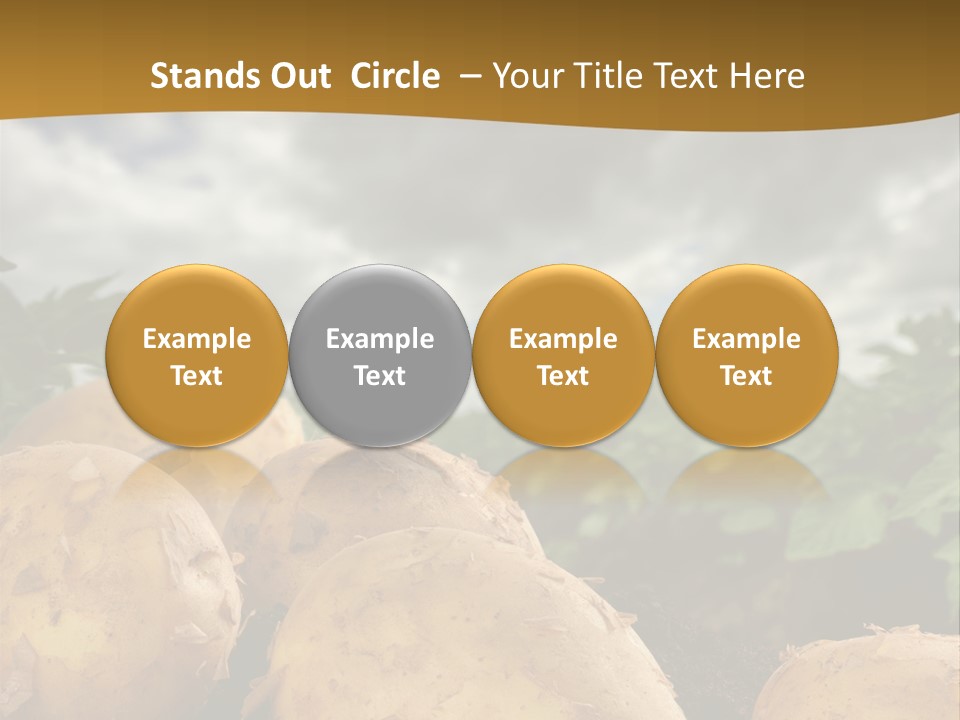 Stands Out Circle – Your Title Text Here

Example Text

Example Text

Example Text

Example Text